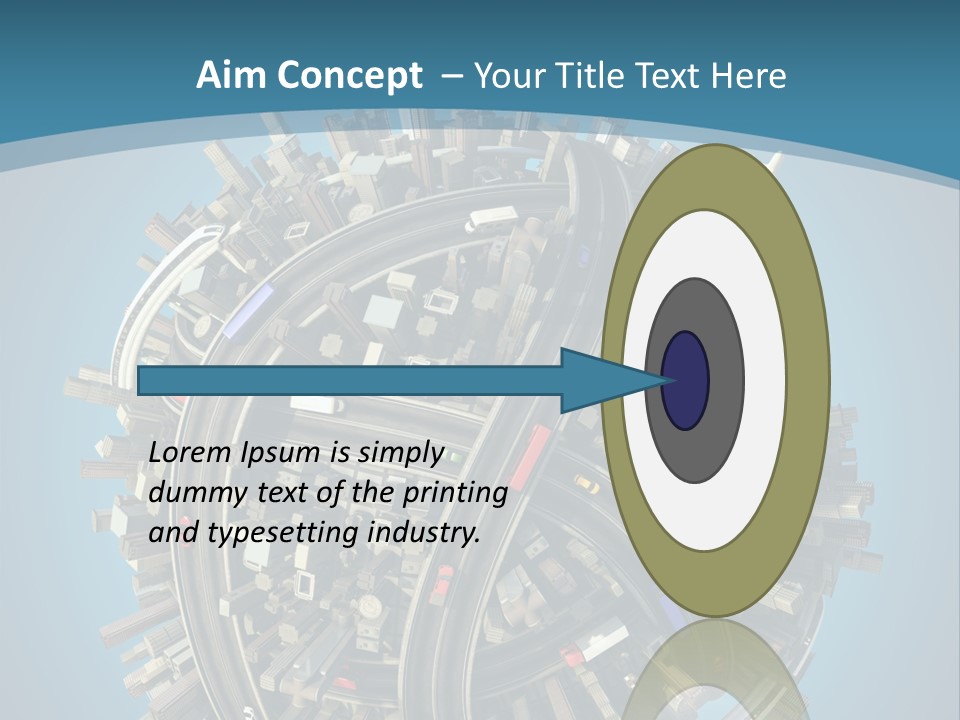 Aim Concept – Your Title Text Here

Lorem Ipsum is simply dummy text of the printing and typesetting industry.